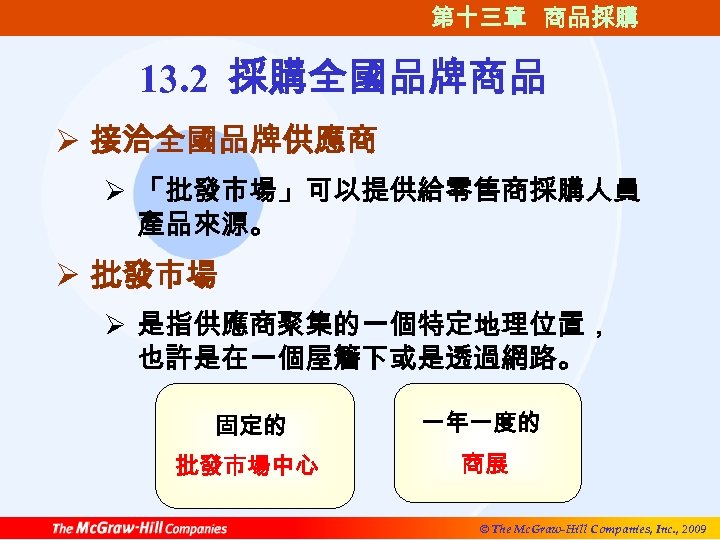 第十三章　商品採購

13.2 採購全國品牌商品

➢ 接洽全國品牌供應商

➢ 「批發市場」可以提供給零售商採購人員產品來源。

➢ 批發市場

➢ 是指供應商聚集的一個特定地理位置，也許是在一個屋簷下或是透過網路。

固定的
批發市場中心

一年一度的
商展

The McGraw-Hill Companies

© The McGraw-Hill Companies, Inc., 2009